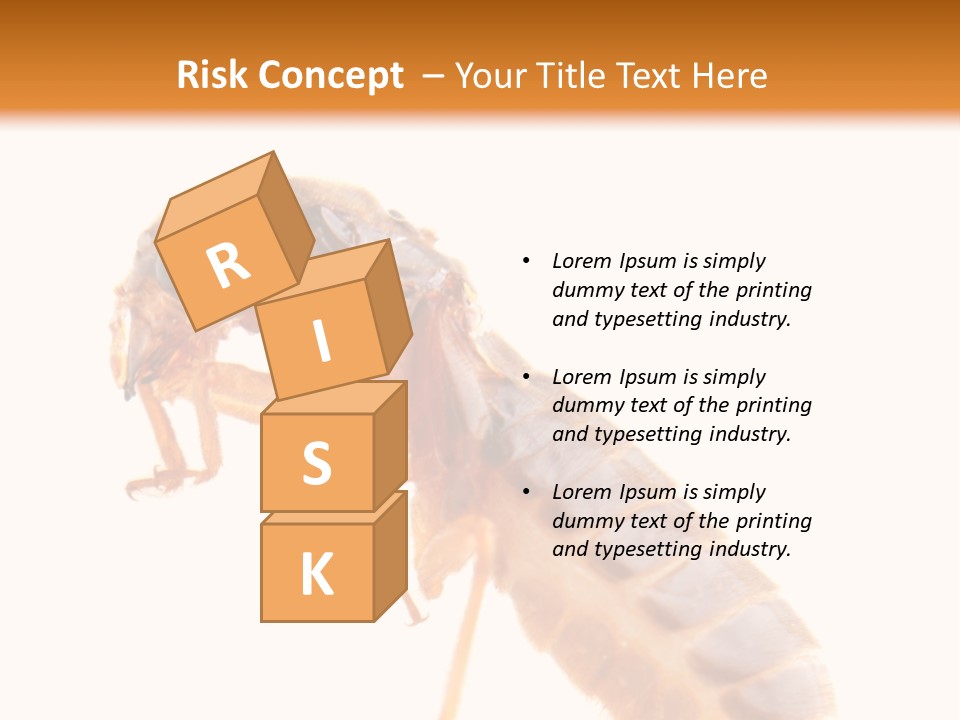 Risk Concept – Your Title Text Here

R
I
S
K

• Lorem Ipsum is simply dummy text of the printing and typesetting industry.

• Lorem Ipsum is simply dummy text of the printing and typesetting industry.

• Lorem Ipsum is simply dummy text of the printing and typesetting industry.